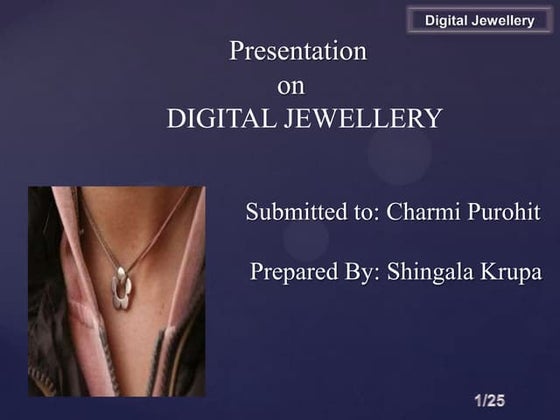 Digital Jewellery

Presentation
on
DIGITAL JEWELLERY

Submitted to: Charmi Purohit

Prepared By: Shingala Krupa

1/25